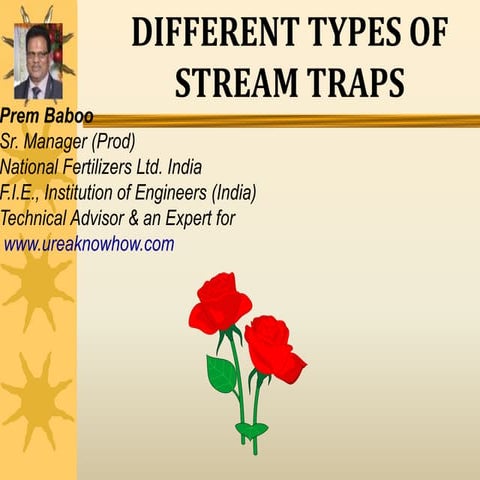 DIFFERENT TYPES OF STREAM TRAPS

Prem Baboo
Sr. Manager (Prod)
National Fertilizers Ltd. India
F.I.E., Institution of Engineers (India)
Technical Advisor & an Expert for
www.ureaknowhow.com